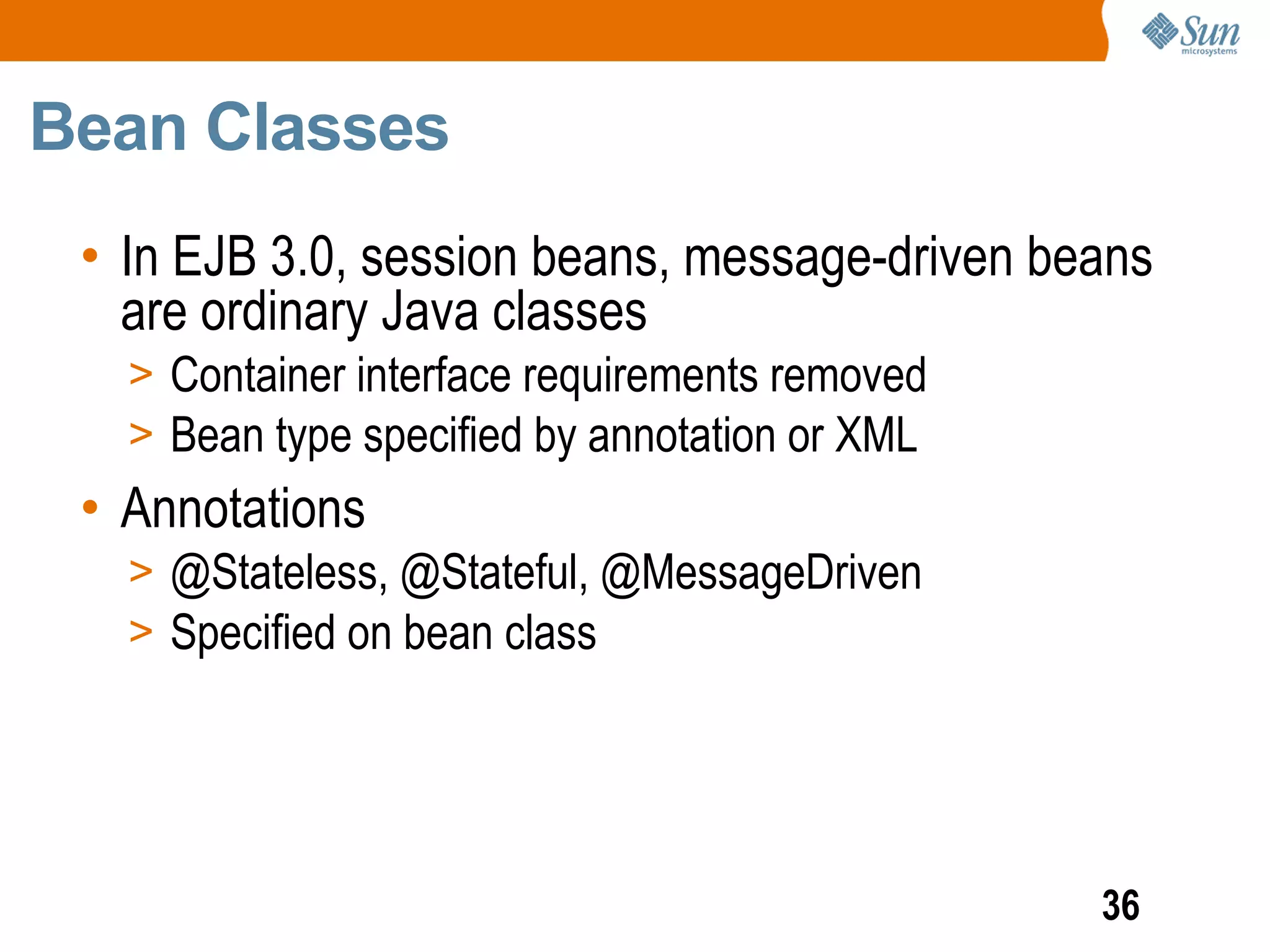 Sun microsystems

Bean Classes

• In EJB 3.0, session beans, message-driven beans are ordinary Java classes
> Container interface requirements removed
> Bean type specified by annotation or XML

• Annotations
> @Stateless, @Stateful, @MessageDriven
> Specified on bean class

36